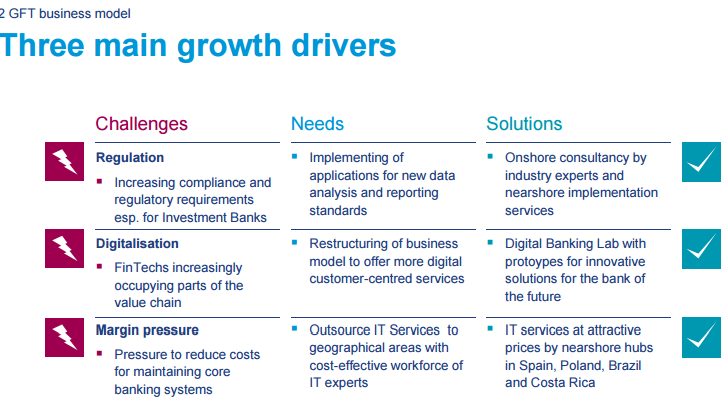 2 GFT business model

Three main growth drivers

| Challenges | Needs | Solutions |
|---|---|---|
| **Regulation** ▪ Increasing compliance and regulatory requirements esp. for Investment Banks | ▪ Implementing of applications for new data analysis and reporting standards | ▪ Onshore consultancy by industry experts and nearshore implementation services |
| **Digitalisation** ▪ FinTechs increasingly occupying parts of the value chain | ▪ Restructuring of business model to offer more digital customer-centred services | ▪ Digital Banking Lab with protoypes for innovative solutions for the bank of the future |
| **Margin pressure** ▪ Pressure to reduce costs for maintaining core banking systems | ▪ Outsource IT Services to geographical areas with cost-effective workforce of IT experts | ▪ IT services at attractive prices by nearshore hubs in Spain, Poland, Brazil and Costa Rica |